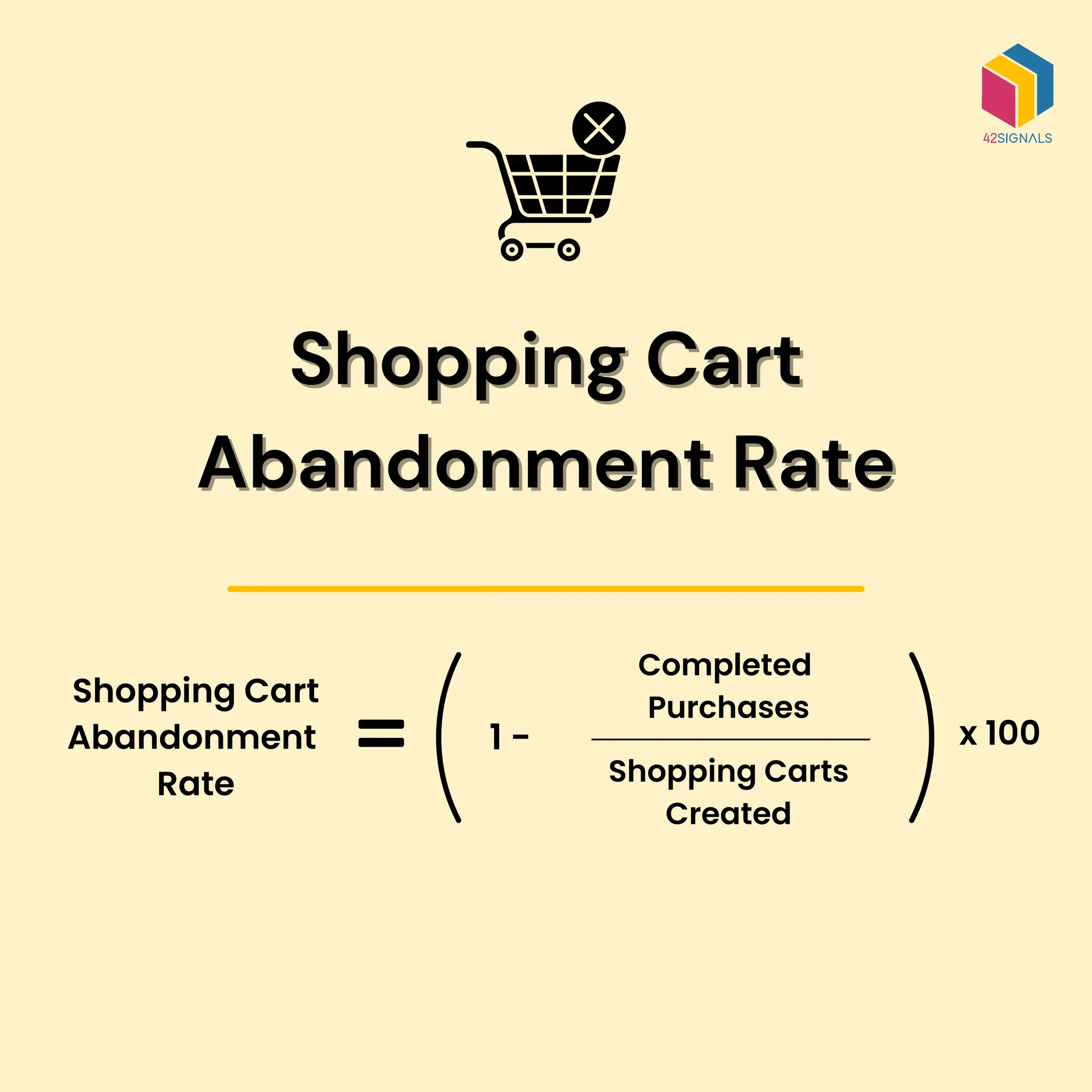 42SIGNALS

Shopping Cart Abandonment Rate

$\text{Shopping Cart Abandonment Rate} = \left(1 - \frac{\text{Completed Purchases}}{\text{Shopping Carts Created}}\right) \times 100$